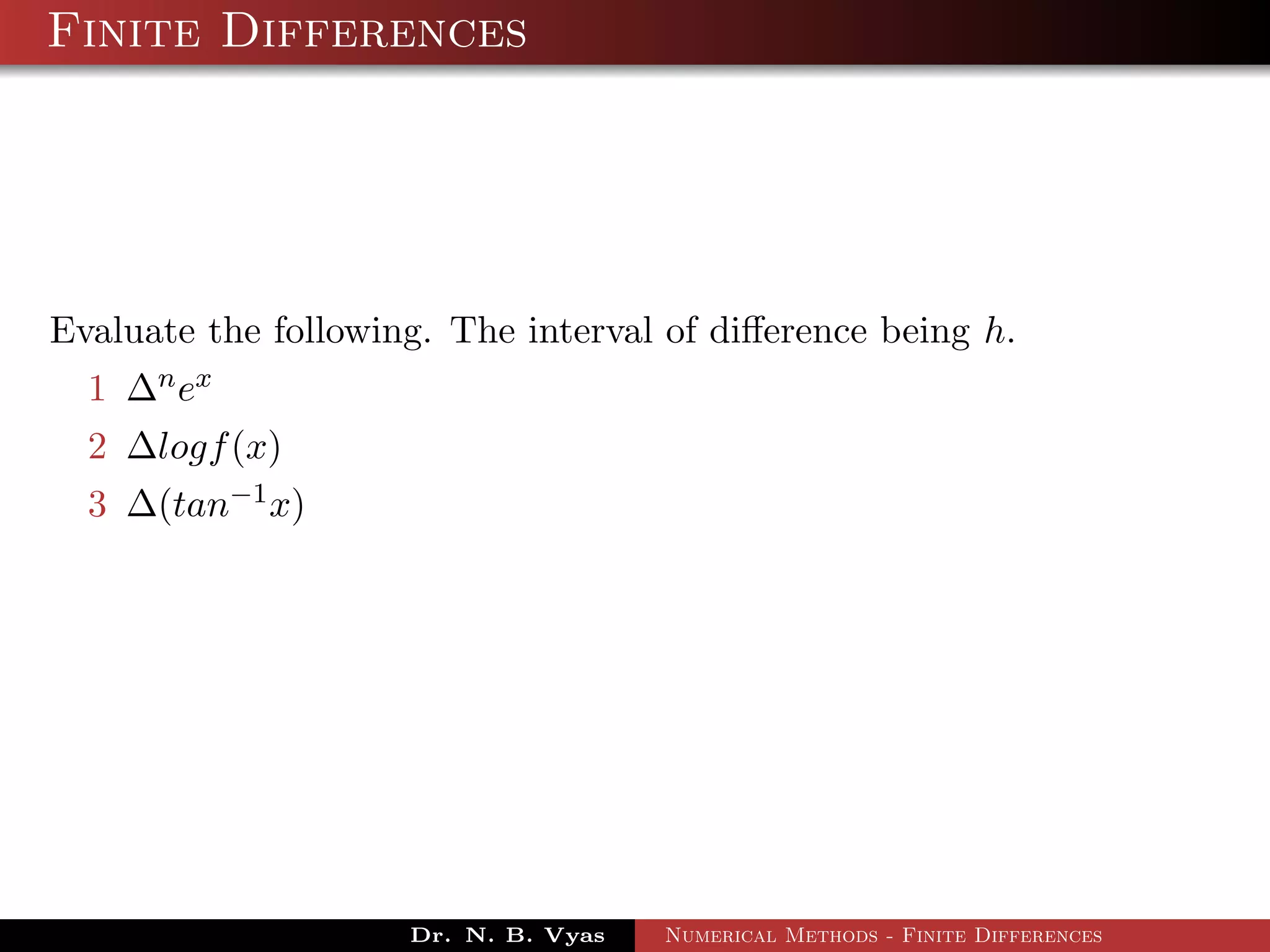 Finite Differences

Evaluate the following. The interval of difference being $h$.

1 $\Delta^n e^x$

2 $\Delta log f(x)$

3 $\Delta(tan^{-1}x)$

Dr. N. B. Vyas Numerical Methods - Finite Differences